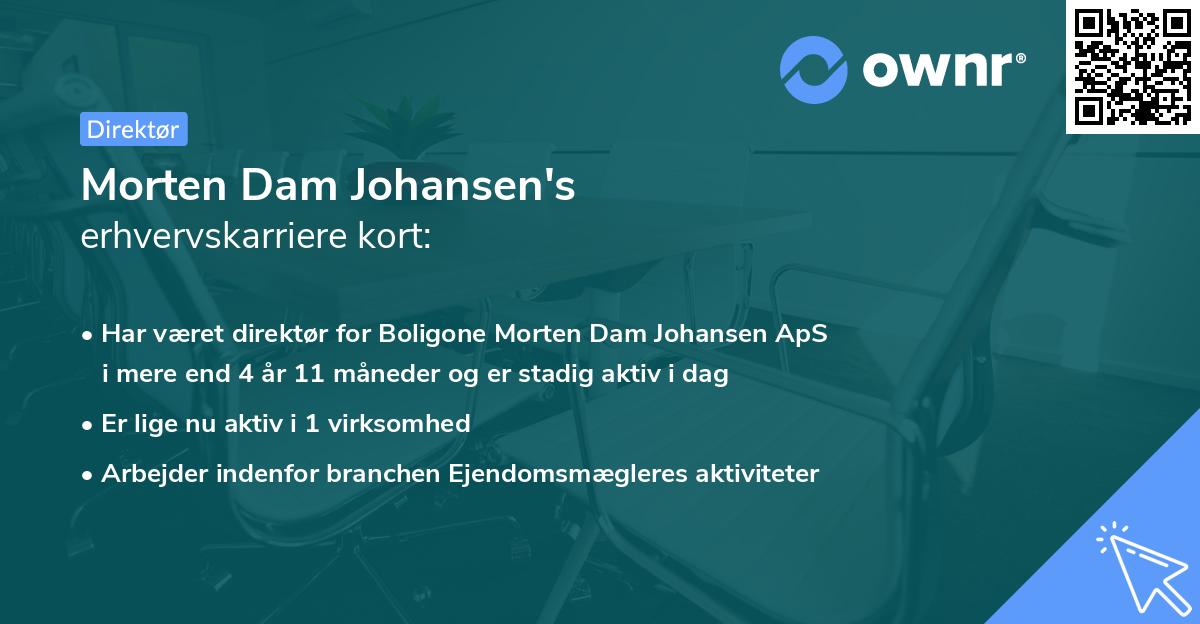 ownr®

Direktør

Morten Dam Johansen's
erhvervskarriere kort:

• Har været direktør for Boligone Morten Dam Johansen ApS i mere end 4 år 11 måneder og er stadig aktiv i dag
• Er lige nu aktiv i 1 virksomhed
• Arbejder indenfor branchen Ejendomsmægleres aktiviteter